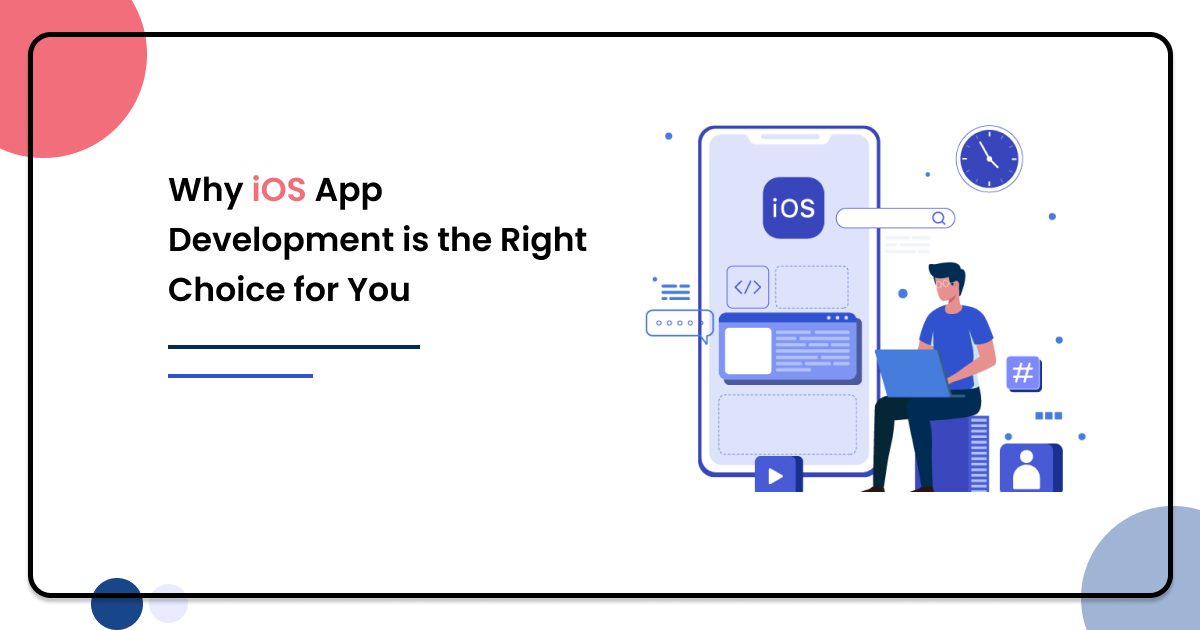 Why iOS App Development is the Right Choice for You

iOS

</>

#